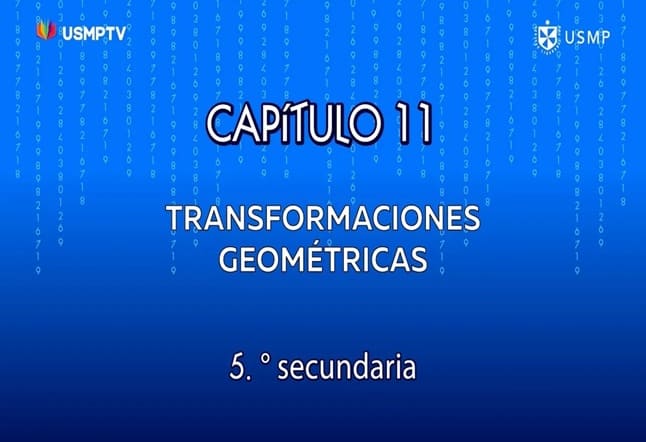 USMPTV

USMP

CAPÍTULO 11

TRANSFORMACIONES GEOMÉTRICAS

5. ° secundaria